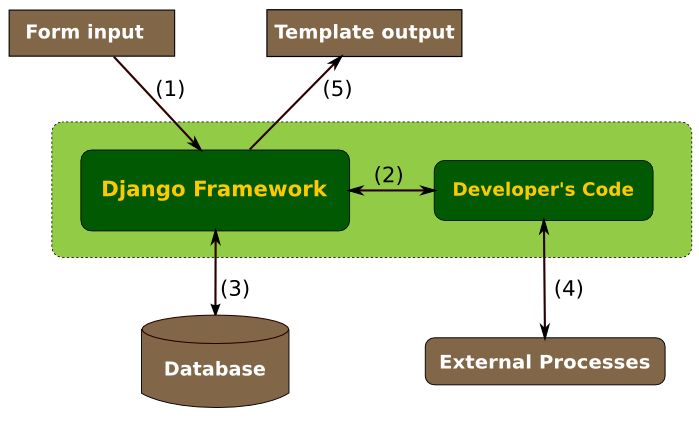 Form input

Template output

(1)

(5)

Django Framework

(2)

Developer's Code

(3)

(4)

Database

External Processes